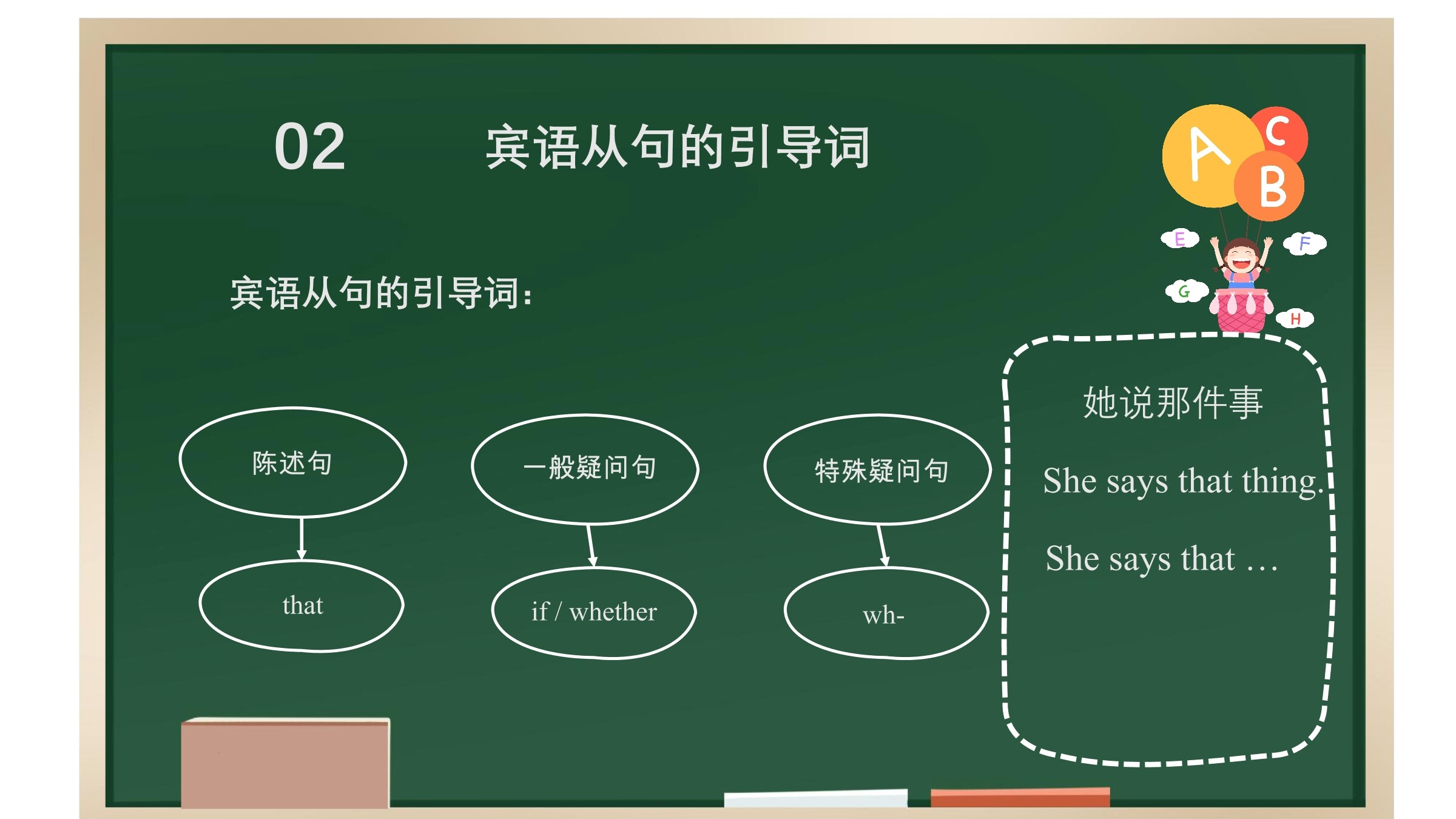 02 宾语从句的引导词

A C B

E F G H

宾语从句的引导词：

陈述句

that

一般疑问句

if / whether

特殊疑问句

wh-

她说那件事

She says that thing.

She says that …